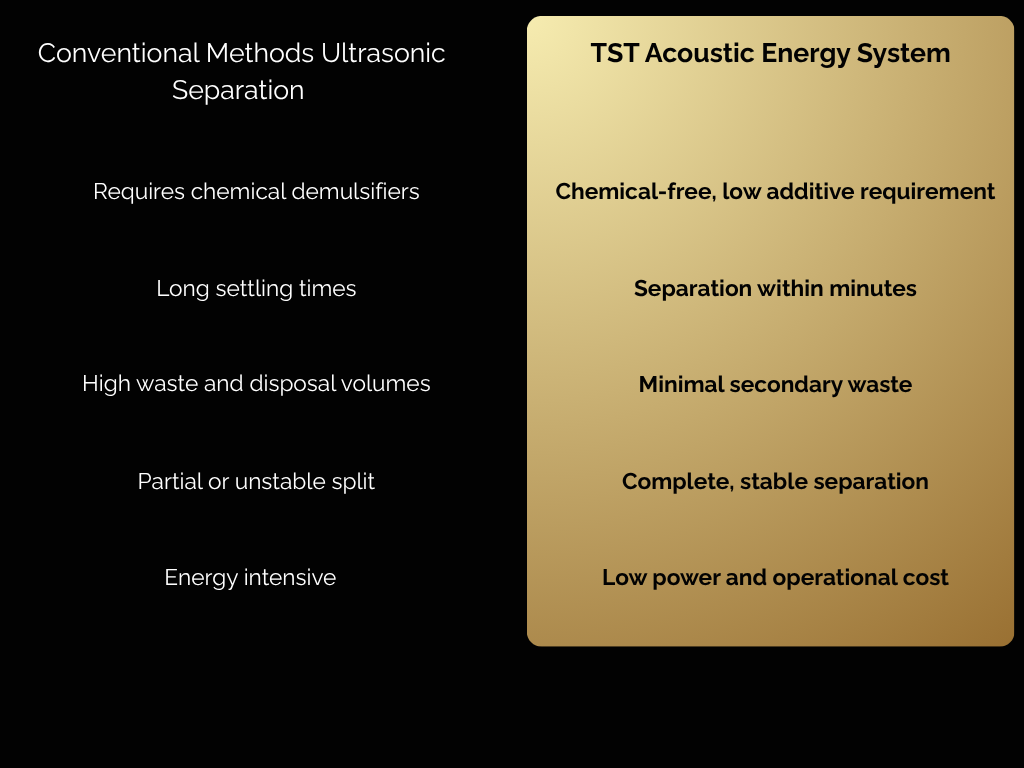 | Conventional Methods Ultrasonic Separation | TST Acoustic Energy System |
|---|---|
| Requires chemical demulsifiers | Chemical-free, low additive requirement |
| Long settling times | Separation within minutes |
| High waste and disposal volumes | Minimal secondary waste |
| Partial or unstable split | Complete, stable separation |
| Energy intensive | Low power and operational cost |